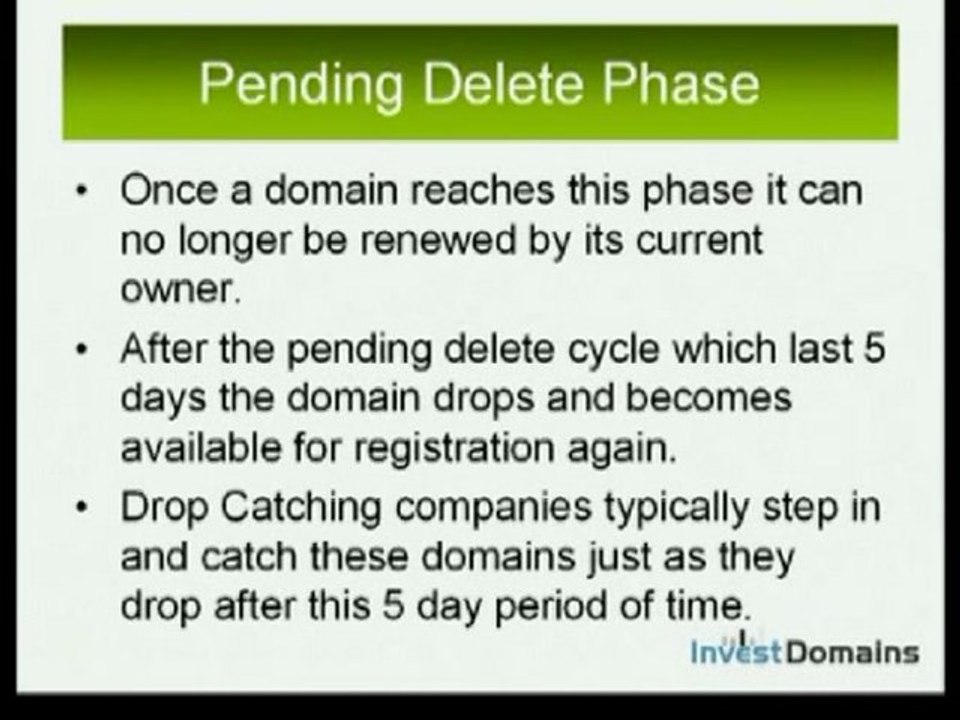 Pending Delete Phase

• Once a domain reaches this phase it can no longer be renewed by its current owner.
• After the pending delete cycle which last 5 days the domain drops and becomes available for registration again.
• Drop Catching companies typically step in and catch these domains just as they drop after this 5 day period of time.

InvestDomains